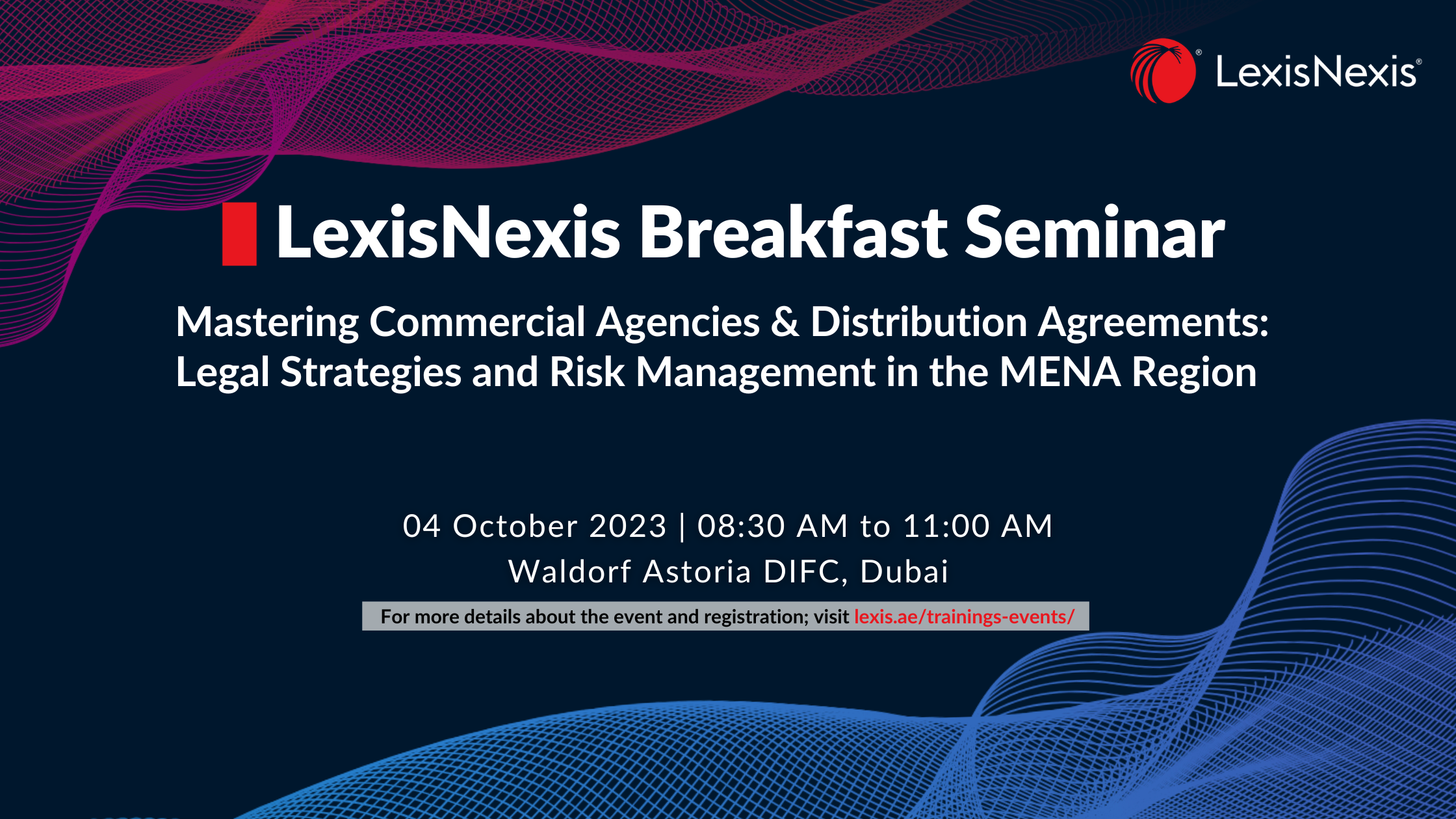 LexisNexis®

LexisNexis Breakfast Seminar

Mastering Commercial Agencies & Distribution Agreements: Legal Strategies and Risk Management in the MENA Region

04 October 2023 | 08:30 AM to 11:00 AM
Waldorf Astoria DIFC, Dubai

For more details about the event and registration; visit lexis.ae/trainings-events/